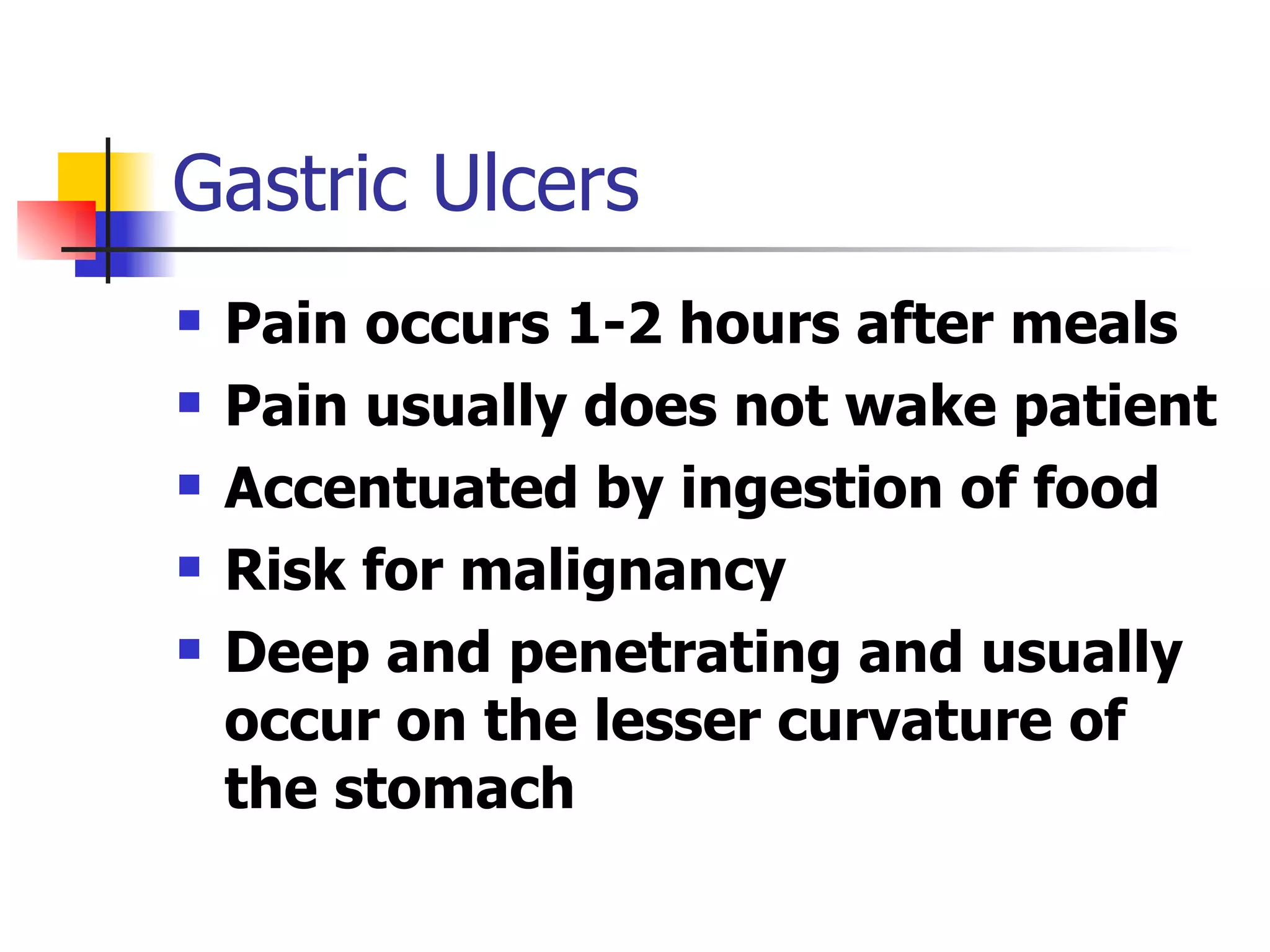 Gastric Ulcers

• Pain occurs 1-2 hours after meals
• Pain usually does not wake patient
• Accentuated by ingestion of food
• Risk for malignancy
• Deep and penetrating and usually occur on the lesser curvature of the stomach